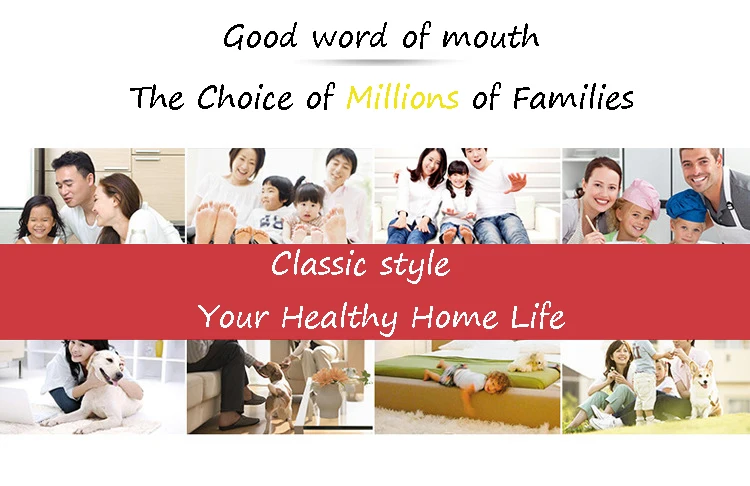 Good word of mouth

The Choice of Millions of Families

Classic style

Your Healthy Home Life